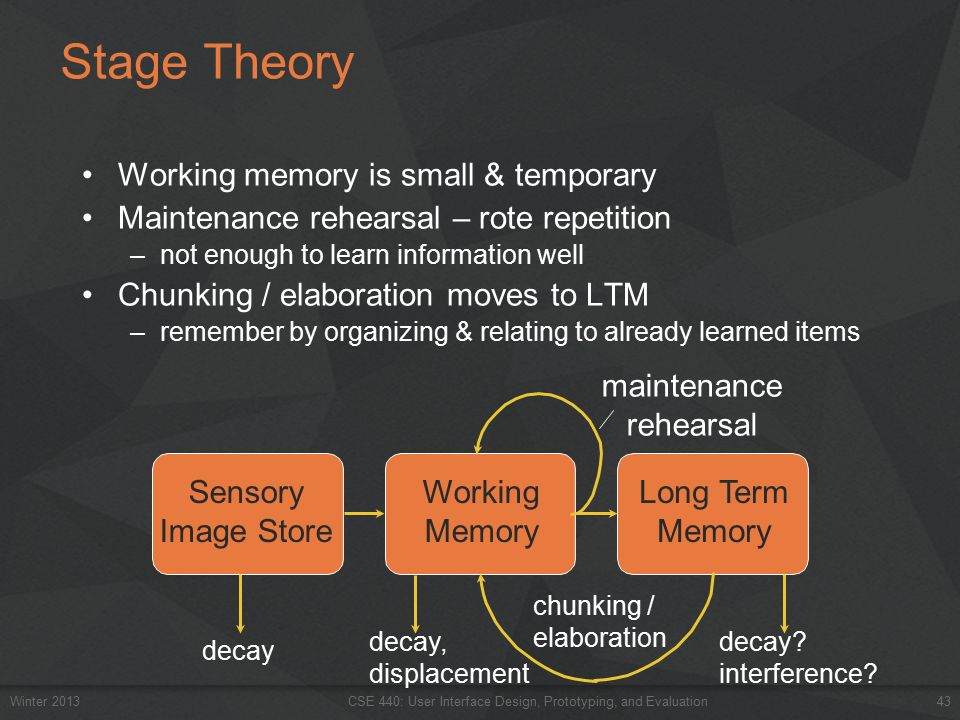 Stage Theory

• Working memory is small & temporary
• Maintenance rehearsal – rote repetition
– not enough to learn information well
• Chunking / elaboration moves to LTM
– remember by organizing & relating to already learned items

maintenance rehearsal

Sensory Image Store

Working Memory

Long Term Memory

decay

decay, displacement

chunking / elaboration

decay? interference?

Winter 2013

CSE 440: User Interface Design, Prototyping, and Evaluation

43